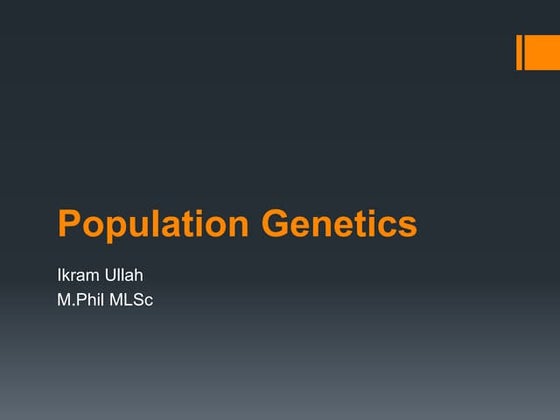 Population Genetics

Ikram Ullah
M.Phil MLSc